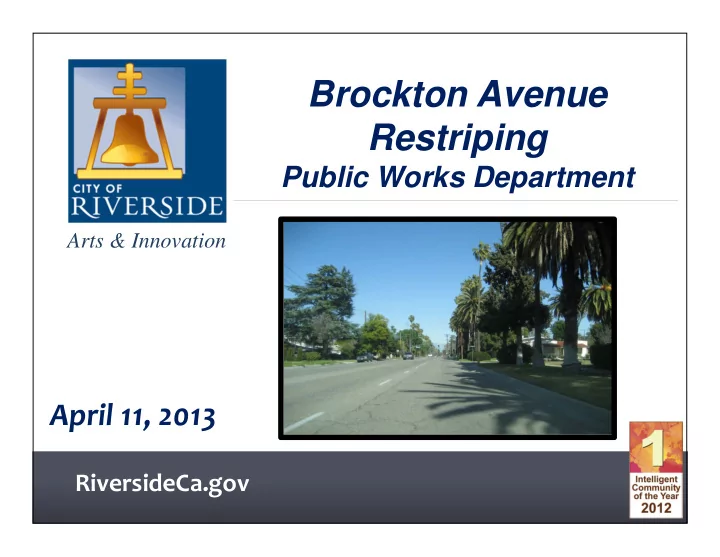 CITY OF
RIVERSIDE
Arts & Innovation

Brockton Avenue Restriping
Public Works Department

April 11, 2013

RiversideCa.gov

1
Intelligent Community of the Year
2012